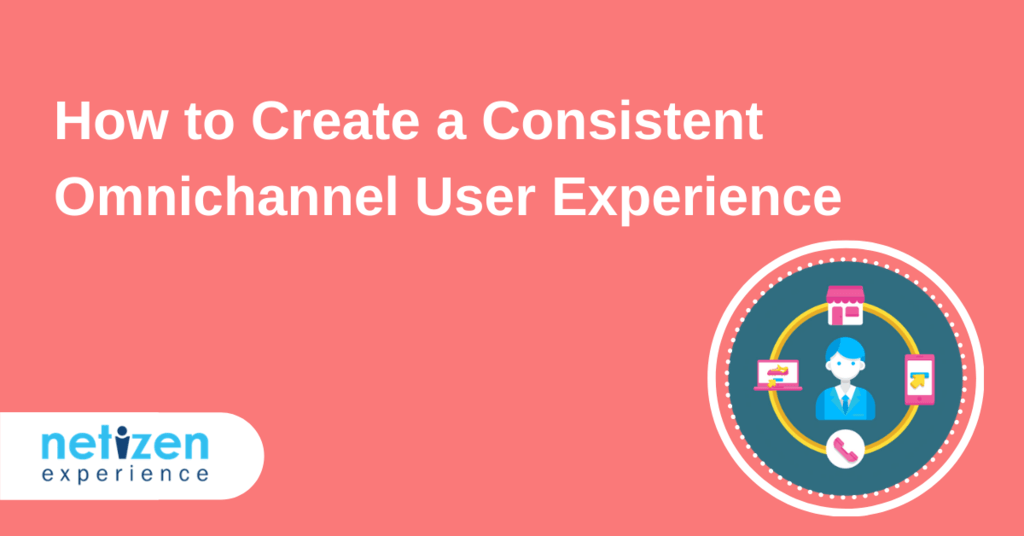 How to Create a Consistent Omnichannel User Experience

netizen
experience